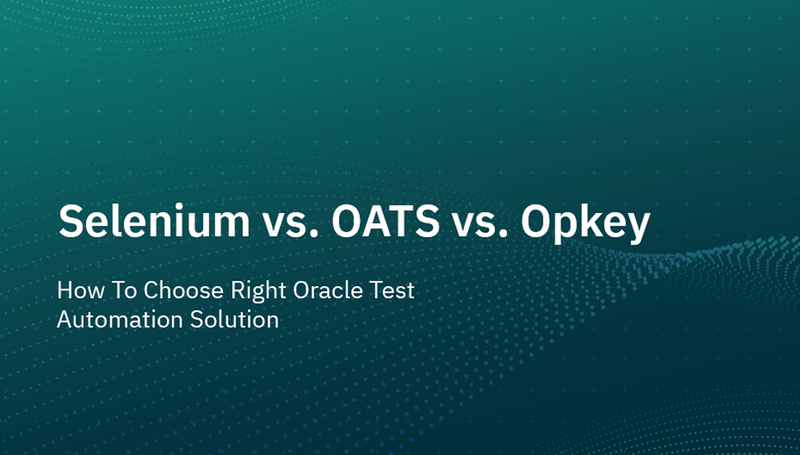 Selenium vs. OATS vs. Opkey

How To Choose Right Oracle Test Automation Solution